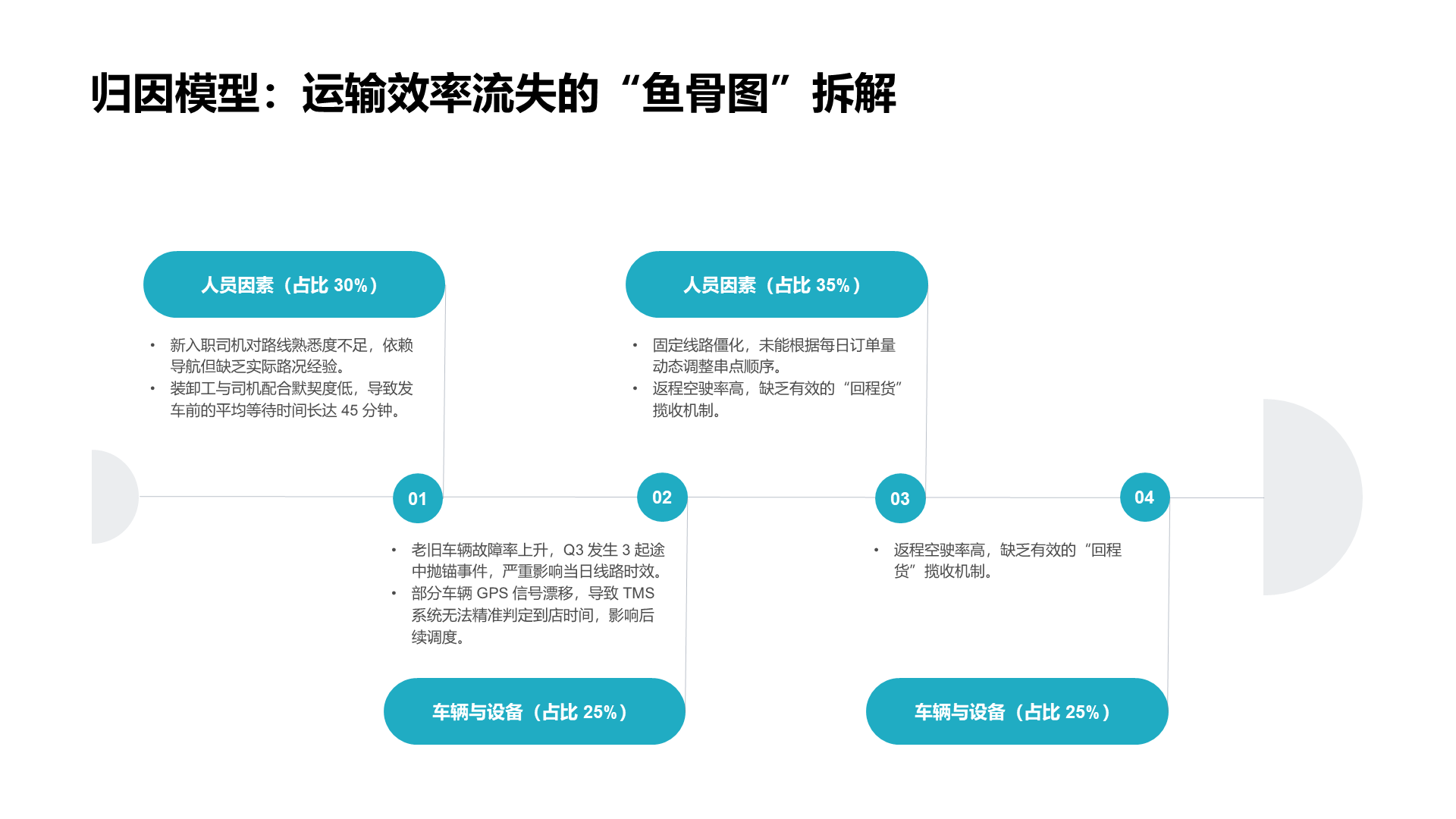 归因模型：运输效率流失的“鱼骨图”拆解

人员因素（占比 30%）

• 新入职司机对路线熟悉度不足，依赖导航但缺乏实际路况经验。
• 装卸工与司机配合默契度低，导致发车前的平均等待时间长达 45 分钟。

人员因素（占比 35%）

• 固定线路僵化，未能根据每日订单量动态调整串点顺序。
• 返程空驶率高，缺乏有效的“回程货”揽收机制。

01

02

03

04

• 老旧车辆故障率上升，Q3 发生 3 起途中抛锚事件，严重影响当日线路时效。
• 部分车辆 GPS 信号漂移，导致 TMS 系统无法精准判定到店时间，影响后续调度。

• 返程空驶率高，缺乏有效的“回程货”揽收机制。

车辆与设备（占比 25%）

车辆与设备（占比 25%）